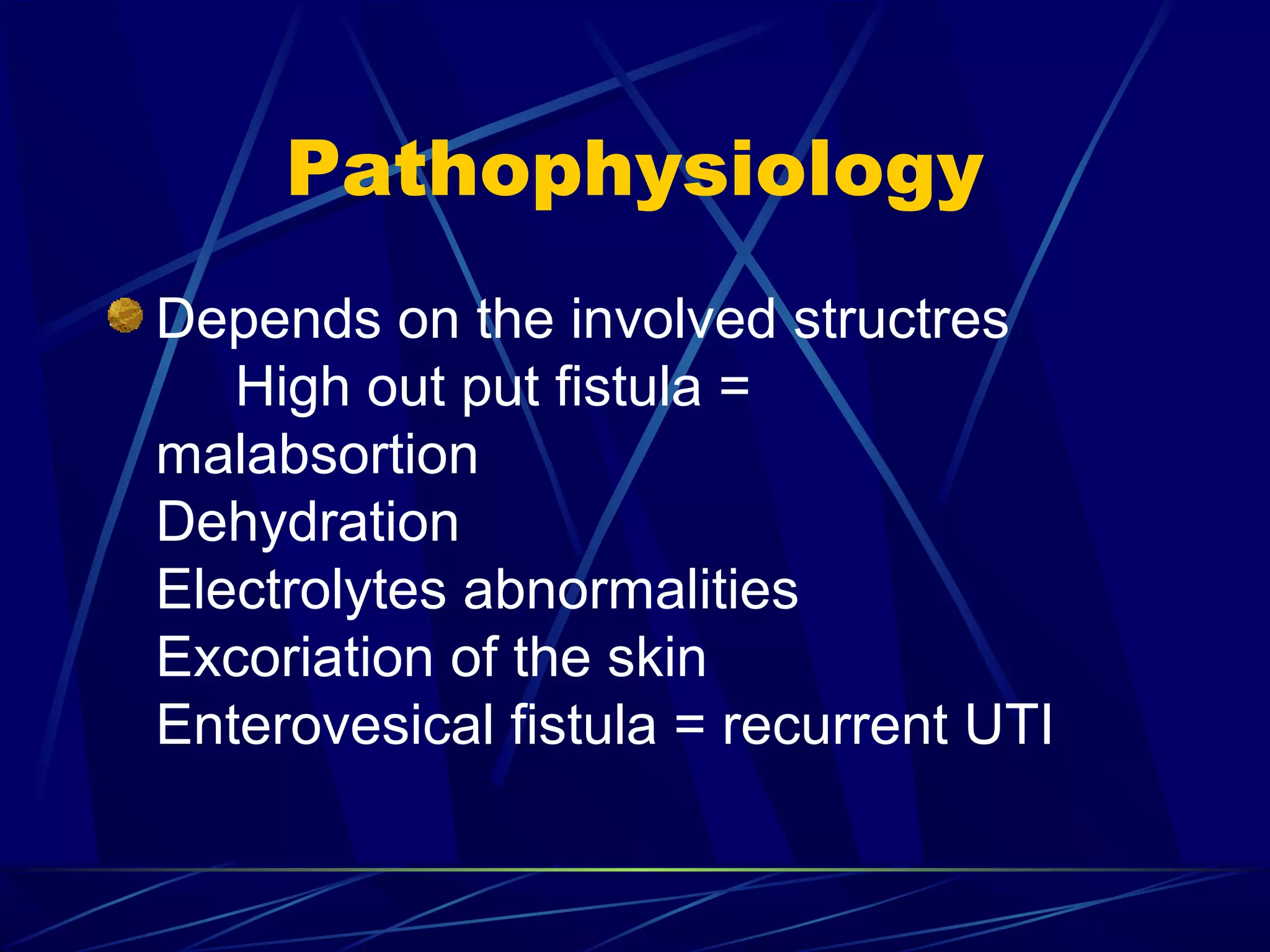 Pathophysiology

Depends on the involved structres
High out put fistula = malabsortion
Dehydration
Electrolytes abnormalities
Excoriation of the skin
Enterovesical fistula = recurrent UTI